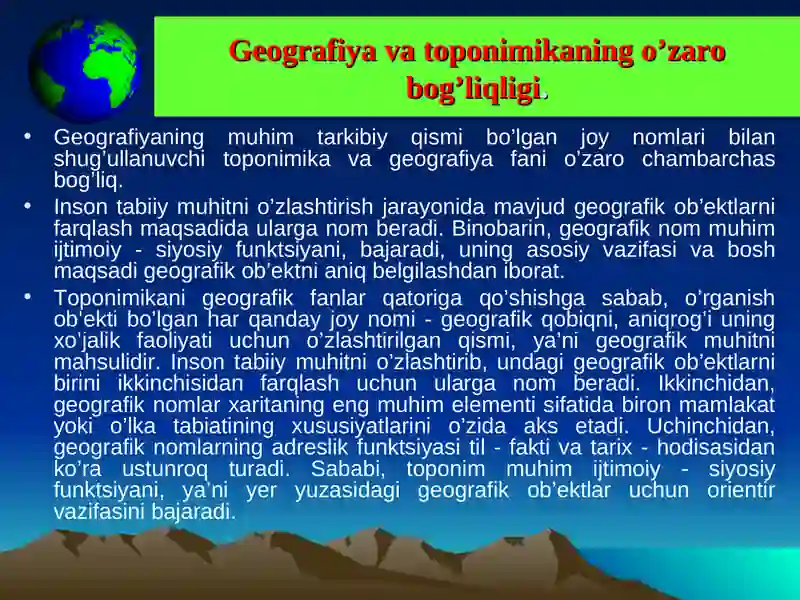 Geografiya va toponimikaning o’zaro bog’liqligi.

• Geografiyaning muhim tarkibiy qismi bo’lgan joy nomlari bilan shug’ullanuvchi toponimika va geografiya fani o’zaro chambarchas bog’liq.

• Inson tabiiy muhitni o’zlashtirish jarayonida mavjud geografik ob’ektlarni farqlash maqsadida ularga nom beradi. Binobarin, geografik nom muhim ijtimoiy - siyosiy funktsiyani, bajaradi, uning asosiy vazifasi va bosh maqsadi geografik ob’ektni aniq belgilashdan iborat.

• Toponimikani geografik fanlar qatoriga qo’shishga sabab, o’rganish ob’ekti bo’lgan har qanday joy nomi - geografik qobiqni, aniqrog’i uning xo’jalik faoliyati uchun o’zlashtirilgan qismi, ya’ni geografik muhitni mahsulidir. Inson tabiiy muhitni o’zlashtirib, undagi geografik ob’ektlarni birini ikkinchisidan farqlash uchun ularga nom beradi. Ikkinchidan, geografik nomlar xaritaning eng muhim elementi sifatida biron mamlakat yoki o’lka tabiatining xususiyatlarini o’zida aks etadi. Uchinchidan, geografik nomlarning adreslik funktsiyasi til - fakti va tarix - hodisasidan ko’ra ustunroq turadi. Sababi, toponim muhim ijtimoiy - siyosiy funktsiyani, ya’ni yer yuzasidagi geografik ob’ektlar uchun orientir vazifasini bajaradi.